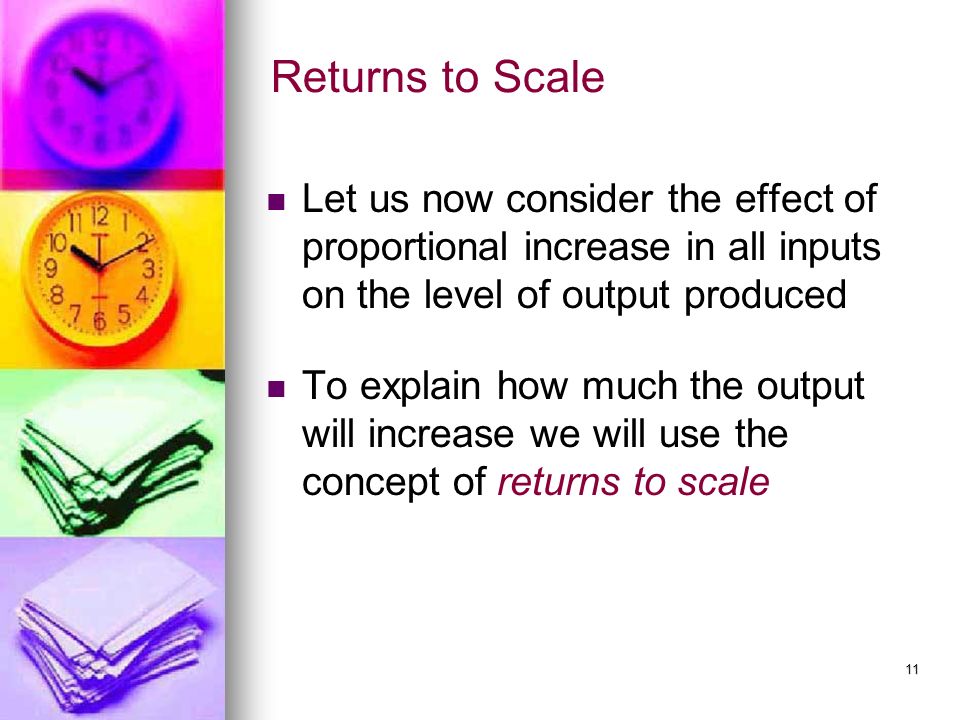 Returns to Scale

Let us now consider the effect of proportional increase in all inputs on the level of output produced

To explain how much the output will increase we will use the concept of returns to scale

11